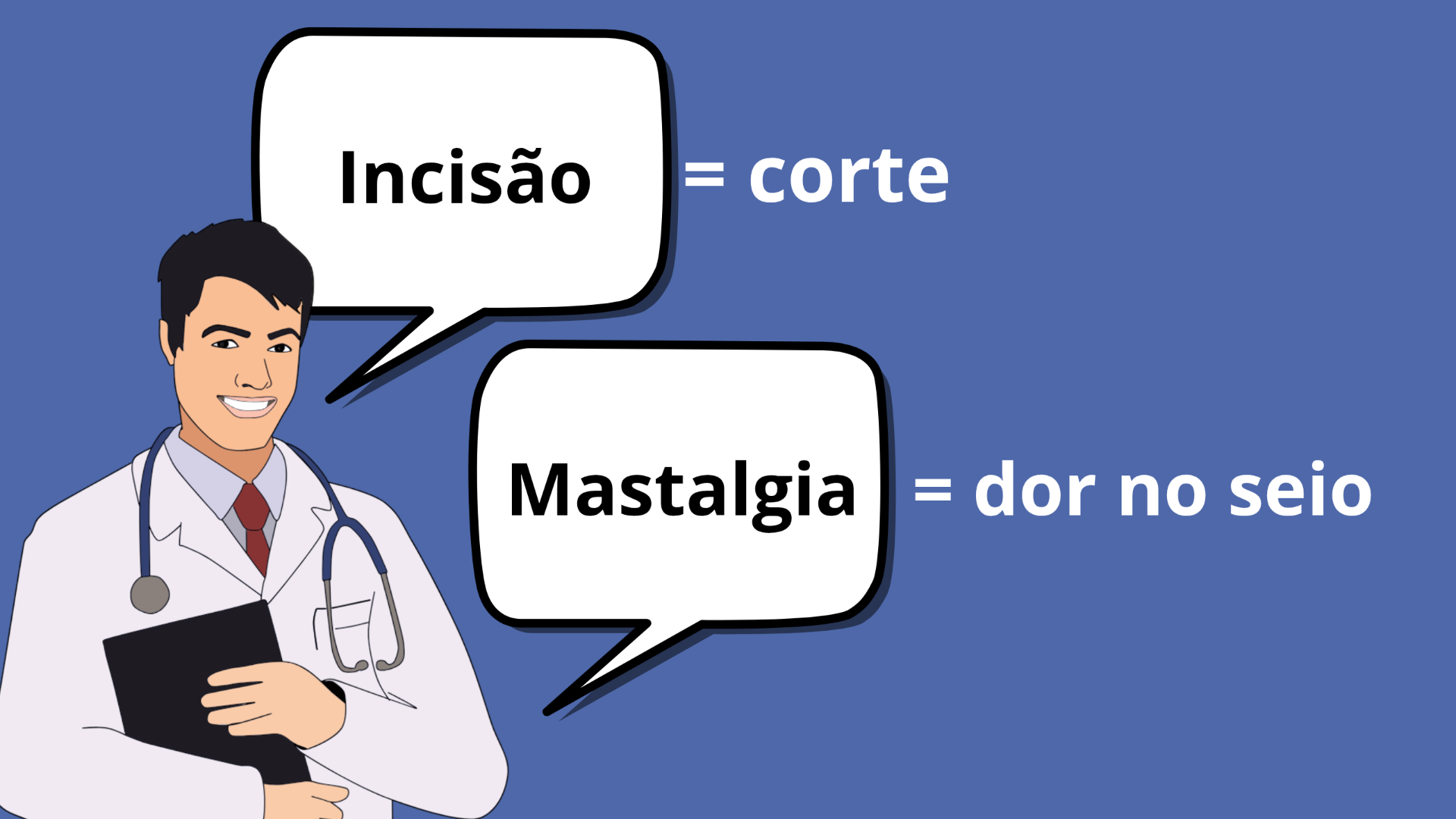 Incisão = corte

Mastalgia = dor no seio